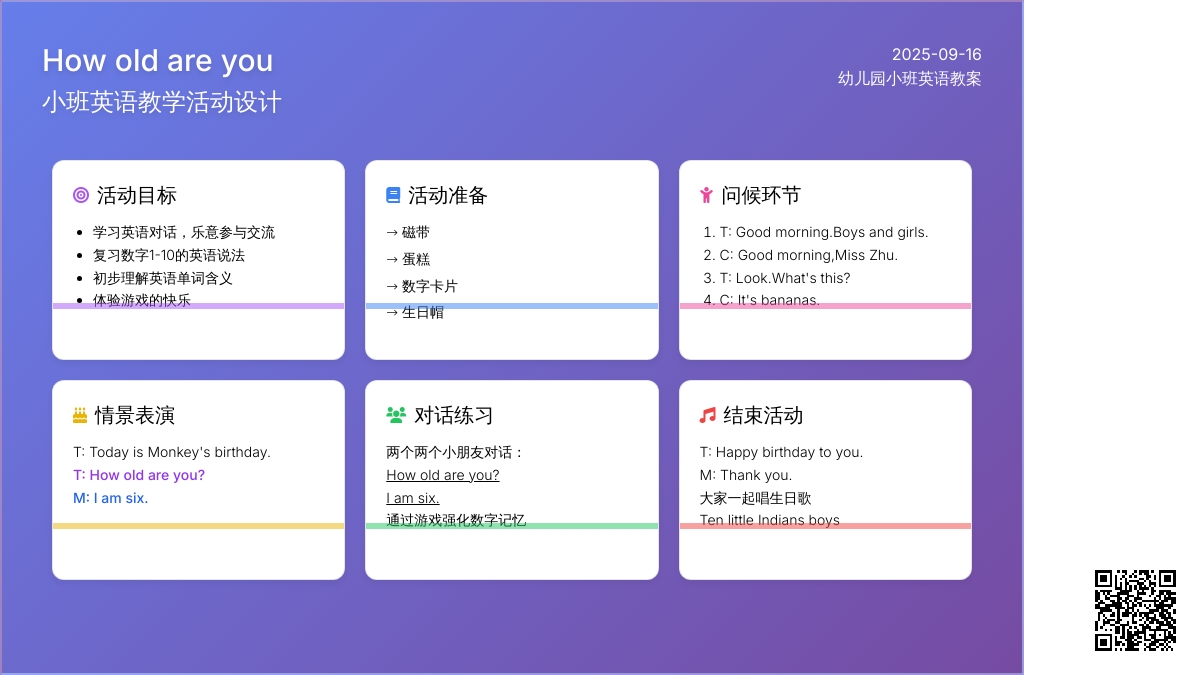 How old are you
小班英语教学活动设计

2025-09-16
幼儿园小班英语教案

活动目标
- 学习英语对话，乐意参与交流
- 复习数字1-10的英语说法
- 初步理解英语单词含义
- 体验游戏的快乐

活动准备
→ 磁带
→ 蛋糕
→ 数字卡片
→ 生日帽

问候环节
1. T: Good morning.Boys and girls.
2. C: Good morning,Miss Zhu.
3. T: Look.What's this?
4. C: It's bananas.

情景表演
T: Today is Monkey's birthday.
T: How old are you?
M: I am six.

对话练习
两个两个小朋友对话：
How old are you?
I am six.
通过游戏强化数字记忆

结束活动
T: Happy birthday to you.
M: Thank you.
大家一起唱生日歌
Ten little Indians boys